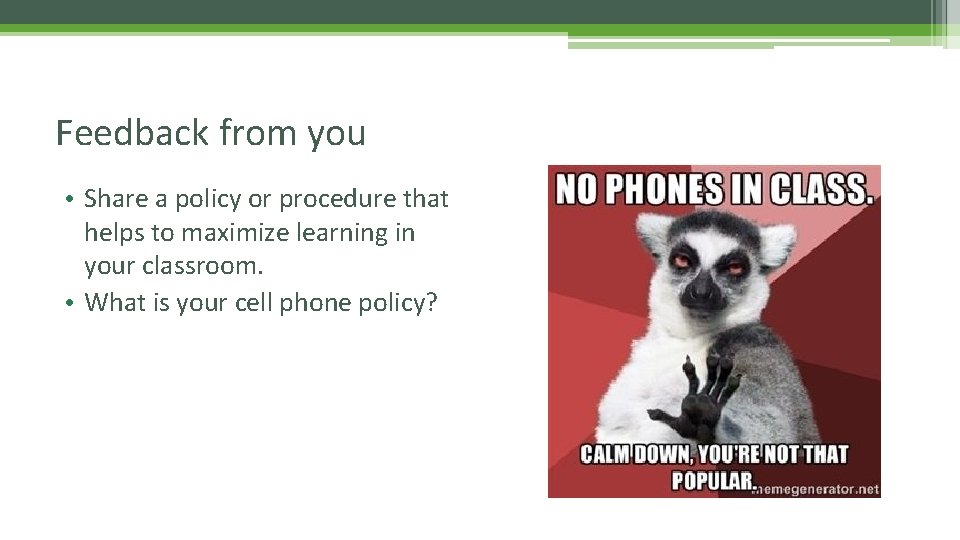 Feedback from you

• Share a policy or procedure that helps to maximize learning in your classroom.
• What is your cell phone policy?

NO PHONES IN CLASS.

CALM DOWN, YOU'RE NOT THAT POPULAR.

memegenerator.net